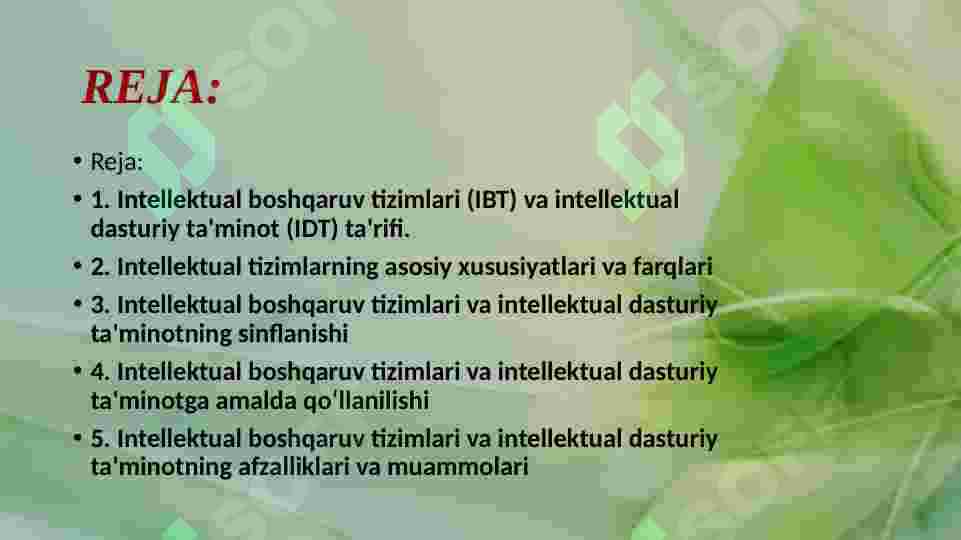 REJA:

• Reja:
• 1. Intellektual boshqaruv tizimlari (IBT) va intellektual dasturiy ta'minot (IDT) ta'rifi.
• 2. Intellektual tizimlarning asosiy xususiyatlari va farqlari
• 3. Intellektual boshqaruv tizimlari va intellektual dasturiy ta'minotning sinflanishi
• 4. Intellektual boshqaruv tizimlari va intellektual dasturiy ta'minotga amalda qo'llanilishi
• 5. Intellektual boshqaruv tizimlari va intellektual dasturiy ta'minotning afzalliklari va muammolari